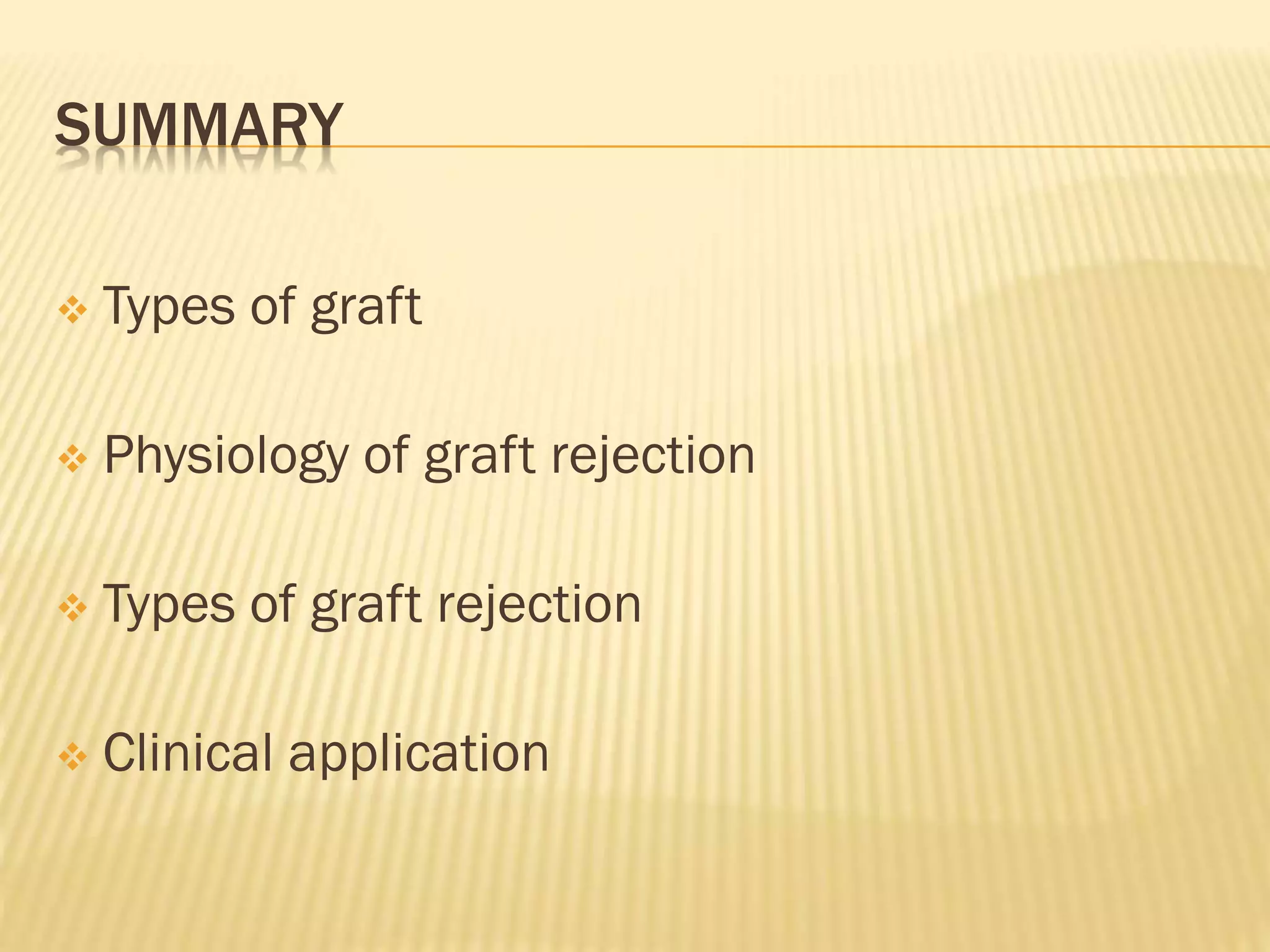 SUMMARY

❖ Types of graft

❖ Physiology of graft rejection

❖ Types of graft rejection

❖ Clinical application